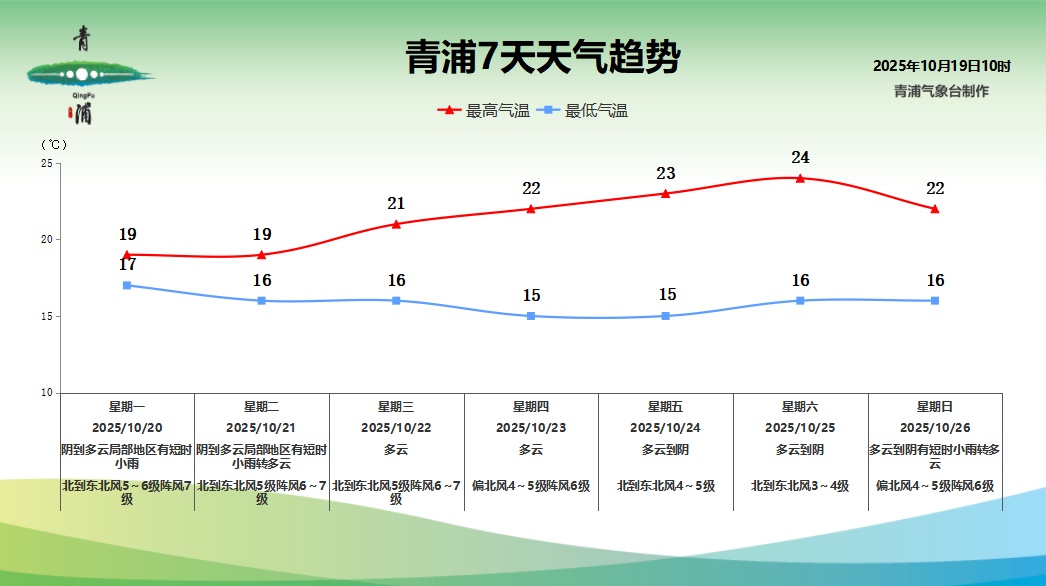 青 QingPu 浦

青浦7天天气趋势

2025年10月19日10时
青浦气象台制作

最高气温 最低气温

(℃)
25
20
15
10

19 19 21 22 23 24 22
17 16 16 15 15 16 16

| 星期一 | 星期二 | 星期三 | 星期四 | 星期五 | 星期六 | 星期日 |
|---|---|---|---|---|---|---|
| 2025/10/20 | 2025/10/21 | 2025/10/22 | 2025/10/23 | 2025/10/24 | 2025/10/25 | 2025/10/26 |
| 阴到多云局部地区有短时小雨 | 阴到多云局部地区有短时小雨转多云 | 多云 | 多云 | 多云到阴 | 多云到阴 | 多云到阴有短时小雨转多云 |
| 北到东北风5～6级阵风7级 | 北到东北风5级阵风6～7级 | 北到东北风5级阵风6～7级 | 偏北风4～5级阵风6级 | 北到东北风4～5级 | 北到东北风3～4级 | 偏北风4～5级阵风6级 |